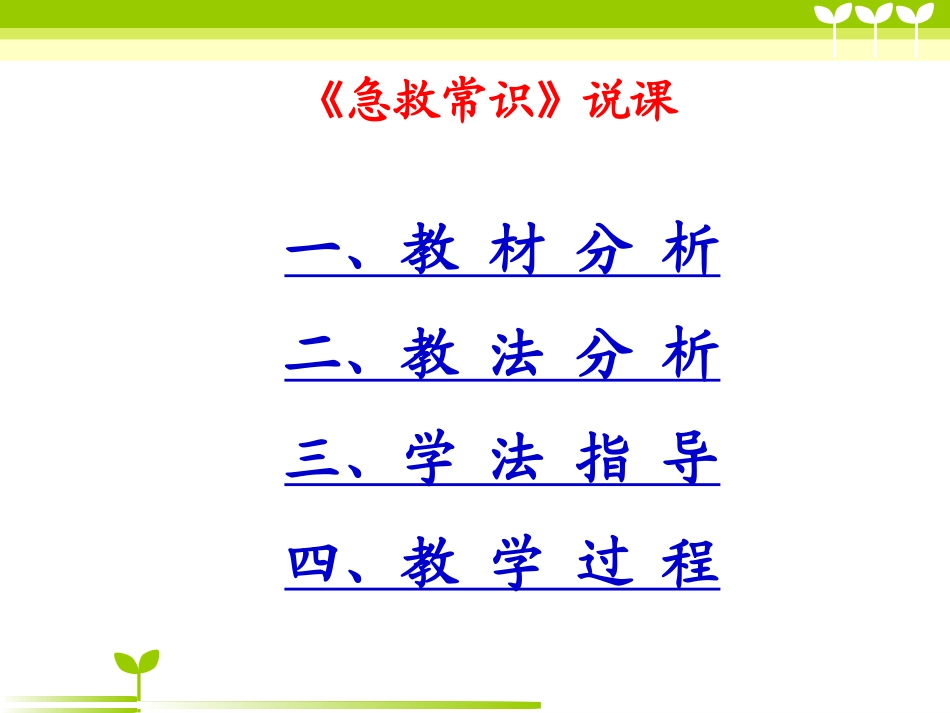 《急救常识》说课

一、教 材 分 析

二、教 法 分 析

三、学 法 指 导

四、教 学 过 程